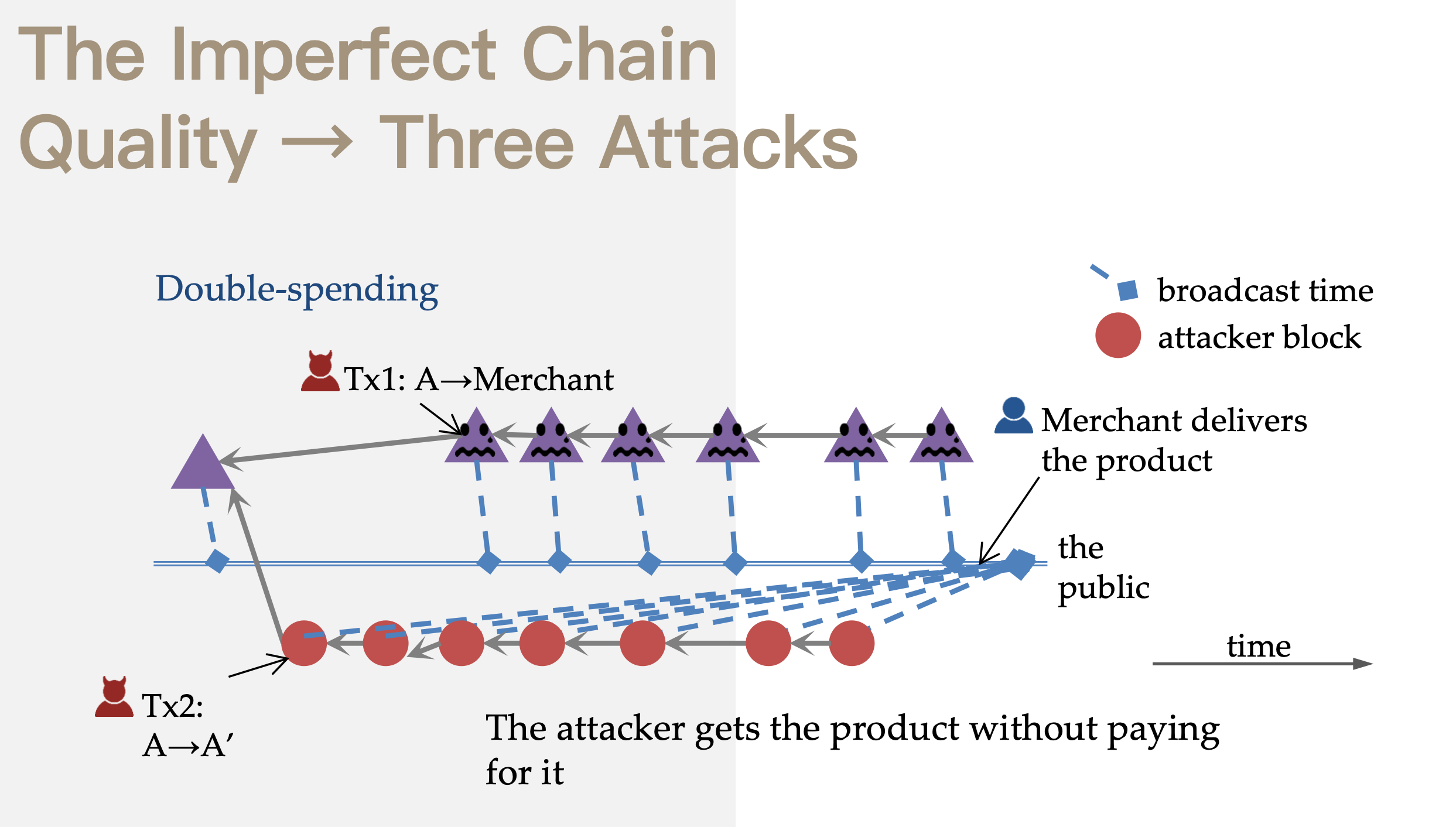 The Imperfect Chain Quality → Three Attacks

Double-spending

broadcast time
attacker block

Tx1: A→Merchant

Merchant delivers the product

the public

time

Tx2: A→A′

The attacker gets the product without paying for it